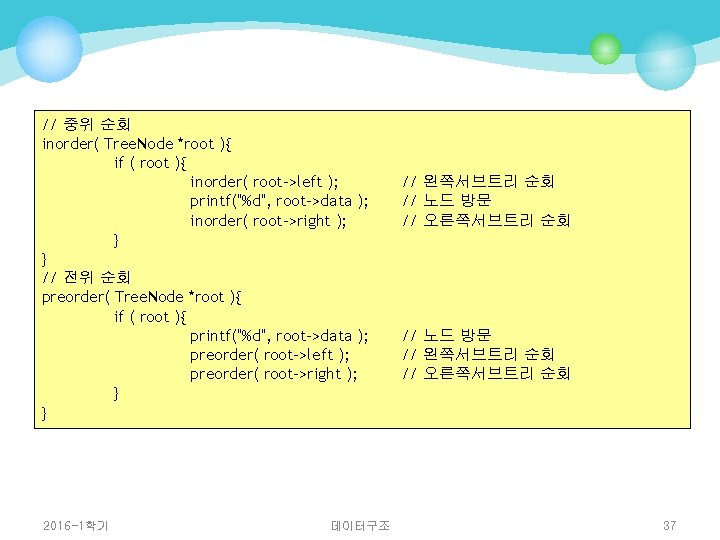 // 중위 순회
inorder( TreeNode *root ){
if ( root ){
inorder( root->left ); // 왼쪽서브트리 순회
printf("%d", root->data ); // 노드 방문
inorder( root->right ); // 오른쪽서브트리 순회
}
}
// 전위 순회
preorder( TreeNode *root ){
if ( root ){
printf("%d", root->data ); // 노드 방문
preorder( root->left ); // 왼쪽서브트리 순회
preorder( root->right ); // 오른쪽서브트리 순회
}
}

2016-1학기

데이터구조

37